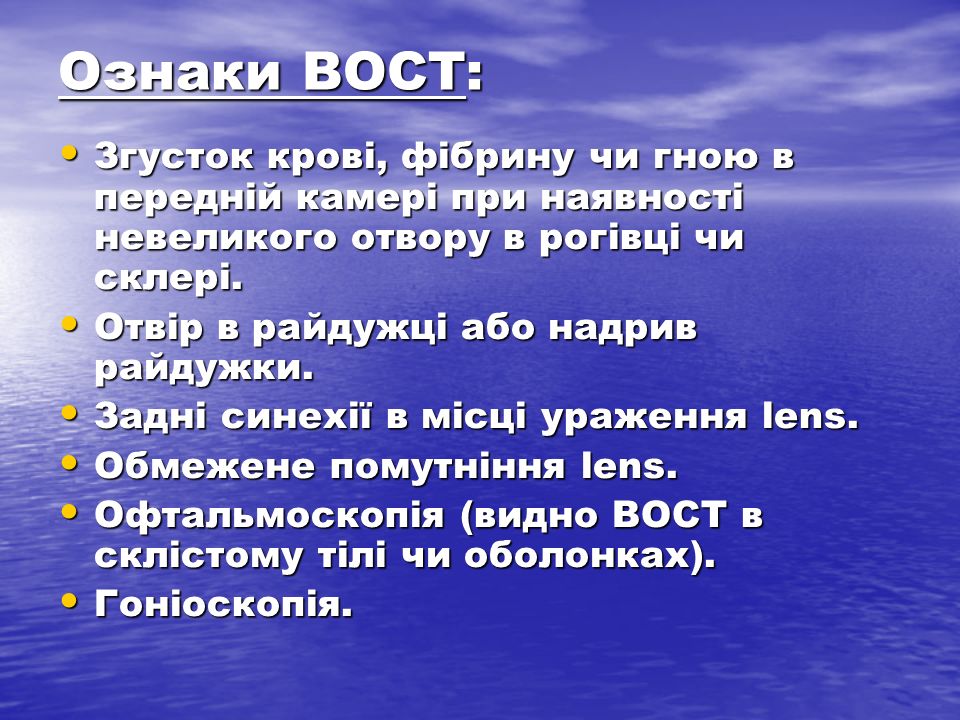 Ознаки ВОСТ:

• Згусток крові, фібрину чи гною в передній камері при наявності невеликого отвору в рогівці чи склері.
• Отвір в райдужці або надрив райдужки.
• Задні синехії в місці ураження lens.
• Обмежене помутніння lens.
• Офтальмоскопія (видно ВОСТ в склістому тілі чи оболонках).
• Гоніоскопія.